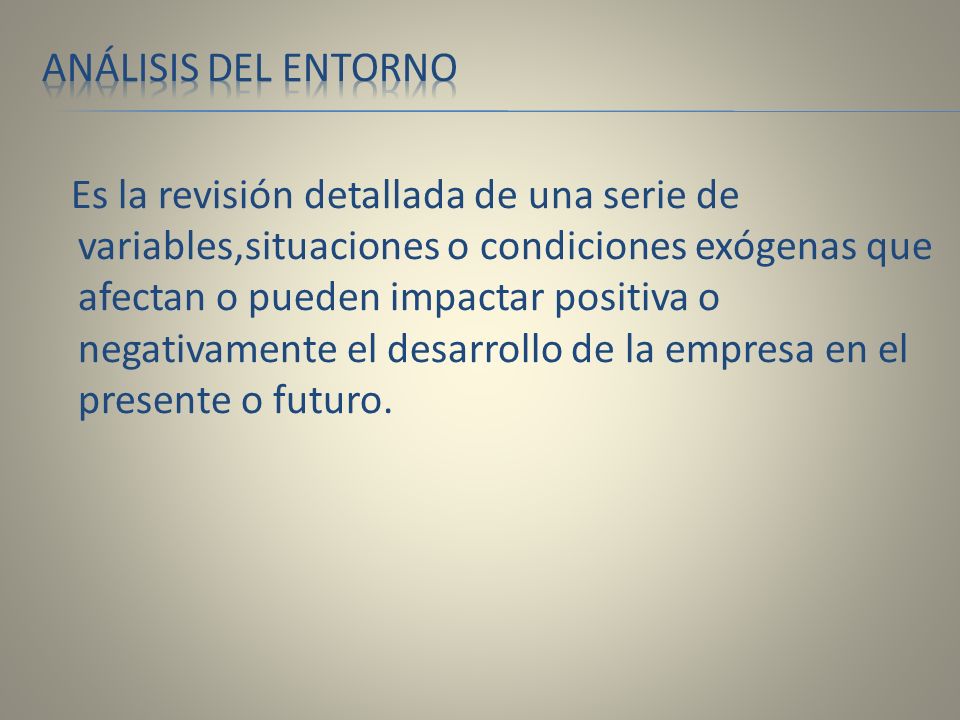 ANÁLISIS DEL ENTORNO

Es la revisión detallada de una serie de variables,situaciones o condiciones exógenas que afectan o pueden impactar positiva o negativamente el desarrollo de la empresa en el presente o futuro.